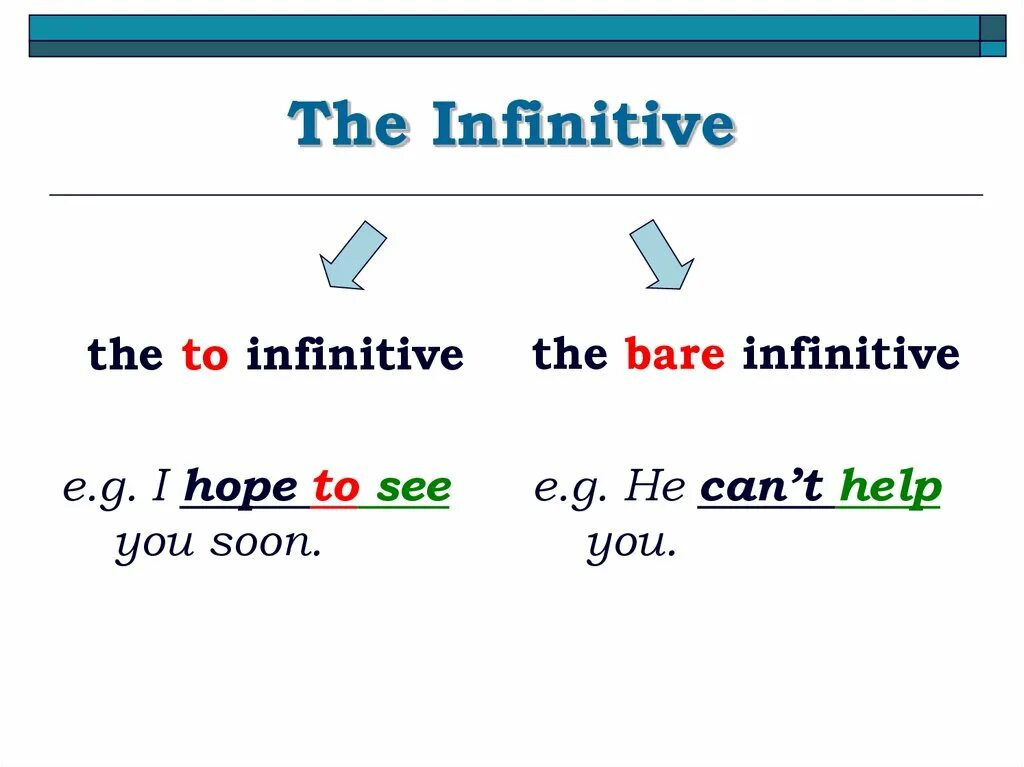 The Infinitive

the to infinitive

e.g. I hope to see you soon.

the bare infinitive

e.g. He can't help you.